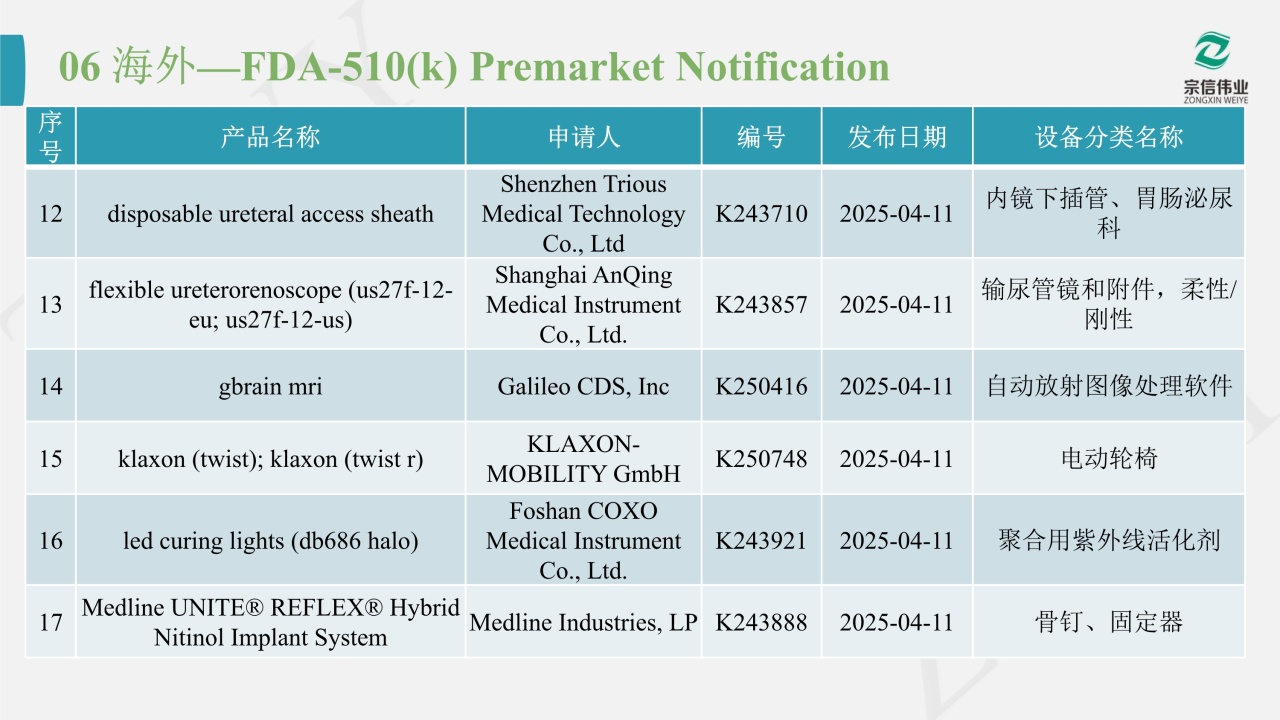 06 海外—FDA-510(k) Premarket Notification

宗信伟业
ZONGXIN WEIYE

| 序号 | 产品名称 | 申请人 | 编号 | 发布日期 | 设备分类名称 |
|---|---|---|---|---|---|
| 12 | disposable ureteral access sheath | Shenzhen Trious Medical Technology Co., Ltd | K243710 | 2025-04-11 | 内镜下插管、胃肠泌尿科 |
| 13 | flexible ureterorenoscope (us27f-12-eu; us27f-12-us) | Shanghai AnQing Medical Instrument Co., Ltd. | K243857 | 2025-04-11 | 输尿管镜和附件，柔性/刚性 |
| 14 | gbrain mri | Galileo CDS, Inc | K250416 | 2025-04-11 | 自动放射图像处理软件 |
| 15 | klaxon (twist); klaxon (twist r) | KLAXON-MOBILITY GmbH | K250748 | 2025-04-11 | 电动轮椅 |
| 16 | led curing lights (db686 halo) | Foshan COXO Medical Instrument Co., Ltd. | K243921 | 2025-04-11 | 聚合用紫外线活化剂 |
| 17 | Medline UNITE® REFLEX® Hybrid Nitinol Implant System | Medline Industries, LP | K243888 | 2025-04-11 | 骨钉、固定器 |